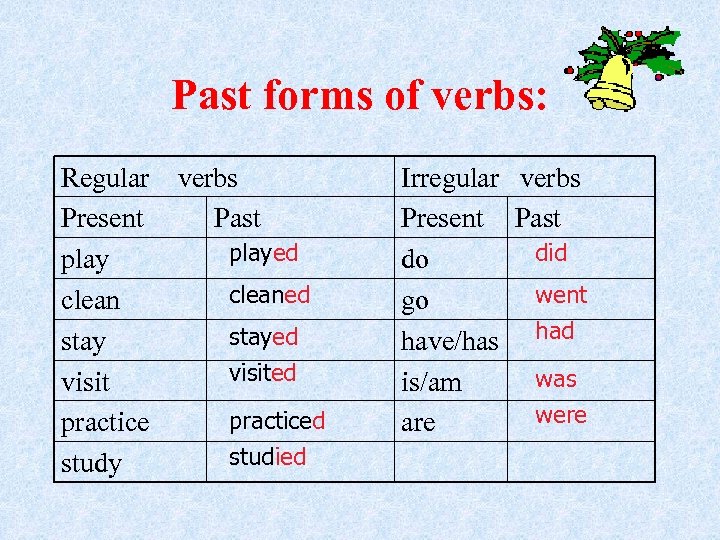 Past forms of verbs:

| Regular verbs | | Irregular verbs | |
|---|---|---|---|
| Present | Past | Present | Past |
| play | played | do | did |
| clean | cleaned | go | went |
| stay | stayed | have/has | had |
| visit | visited | is/am | was |
| practice | practiced | are | were |
| study | studied | | |